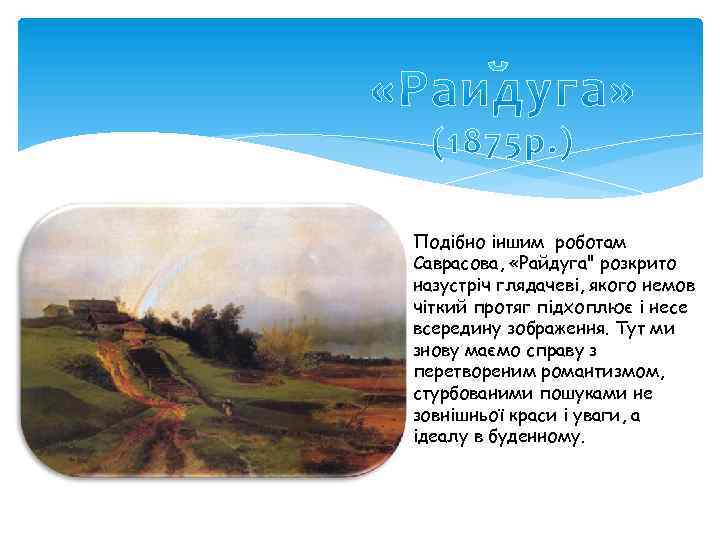 «Райдуга»
(1875р.)

Подібно іншим роботам Саврасова, «Райдуга" розкрито назустріч глядачеві, якого немов чіткий протяг підхоплює і несе всередину зображення. Тут ми знову маємо справу з перетвореним романтизмом, стурбованими пошуками не зовнішньої краси і уваги, а ідеалу в буденному.